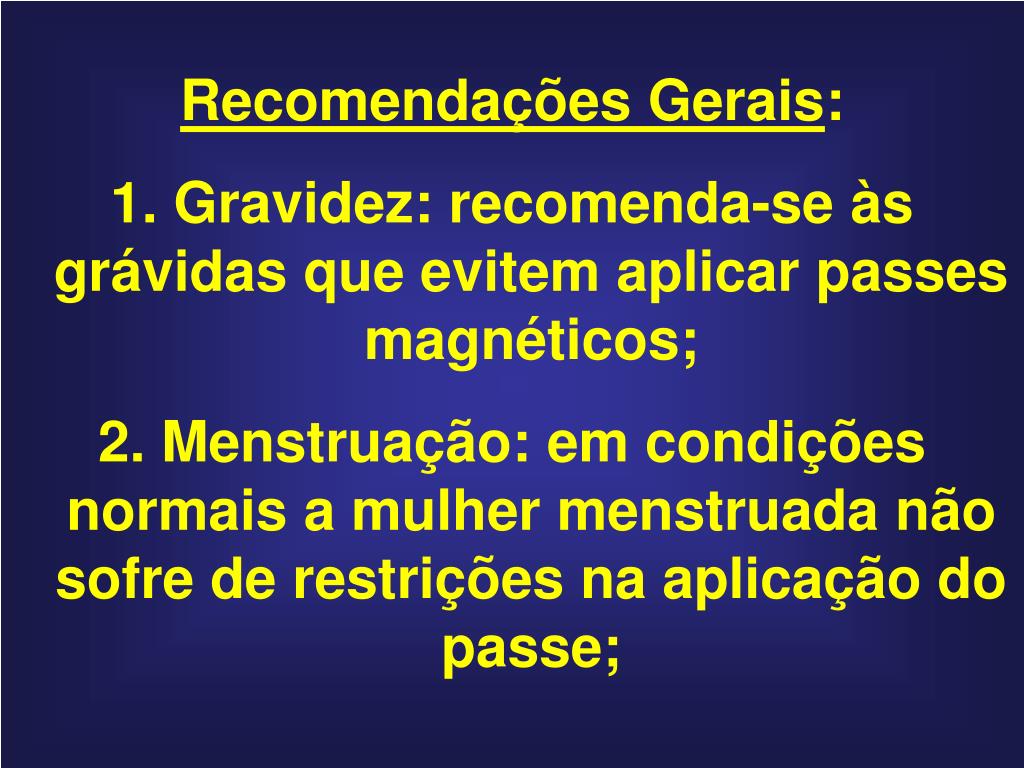 Recomendações Gerais:

1. Gravidez: recomenda-se às grávidas que evitem aplicar passes magnéticos;

2. Menstruação: em condições normais a mulher menstruada não sofre de restrições na aplicação do passe;